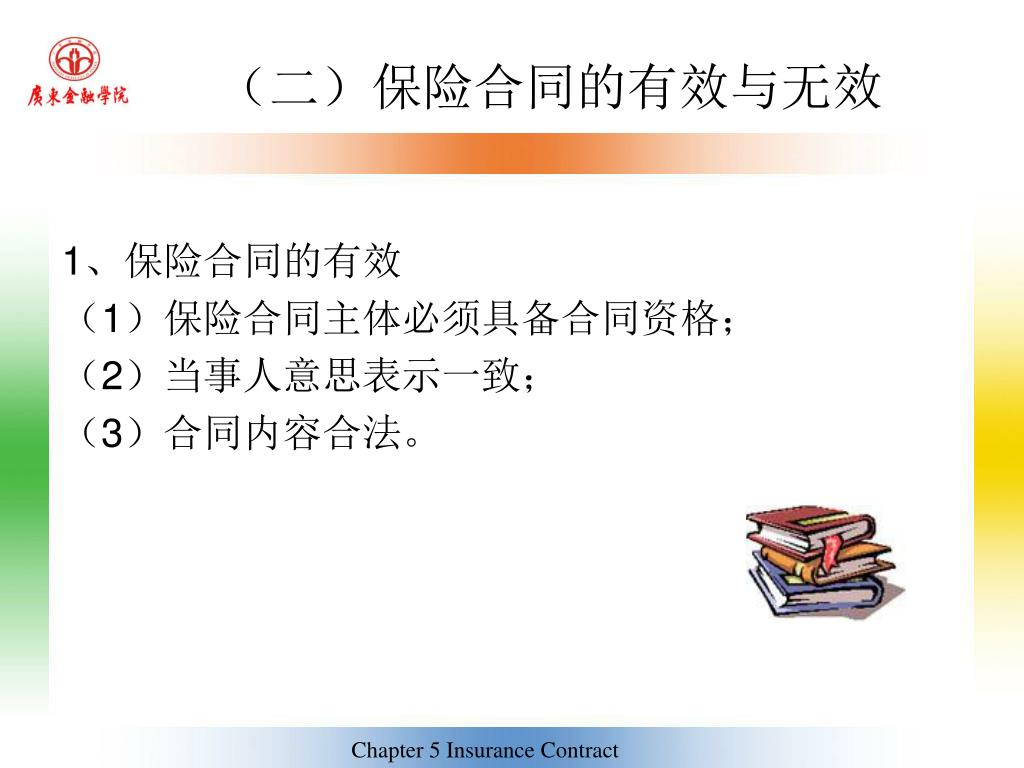 廣東金融學院

（二）保险合同的有效与无效

1、保险合同的有效
（1）保险合同主体必须具备合同资格；
（2）当事人意思表示一致；
（3）合同内容合法。

Chapter 5 Insurance Contract